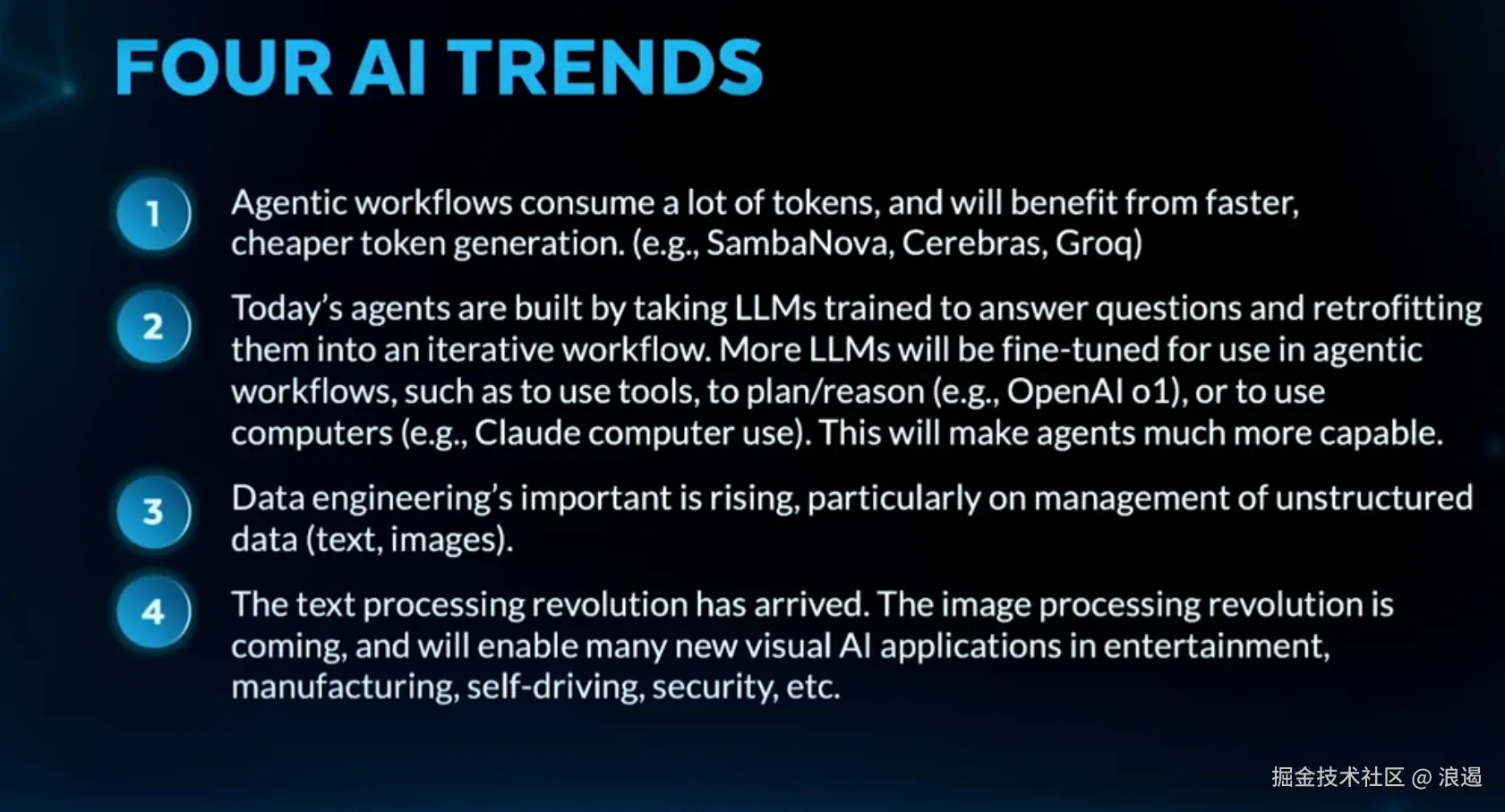 FOUR AI TRENDS

1 Agentic workflows consume a lot of tokens, and will benefit from faster, cheaper token generation. (e.g., SambaNova, Cerebras, Groq)

2 Today's agents are built by taking LLMs trained to answer questions and retrofitting them into an iterative workflow. More LLMs will be fine-tuned for use in agentic workflows, such as to use tools, to plan/reason (e.g., OpenAI o1), or to use computers (e.g., Claude computer use). This will make agents much more capable.

3 Data engineering's important is rising, particularly on management of unstructured data (text, images).

4 The text processing revolution has arrived. The image processing revolution is coming, and will enable many new visual AI applications in entertainment, manufacturing, self-driving, security, etc.

掘金技术社区 @ 浪遏